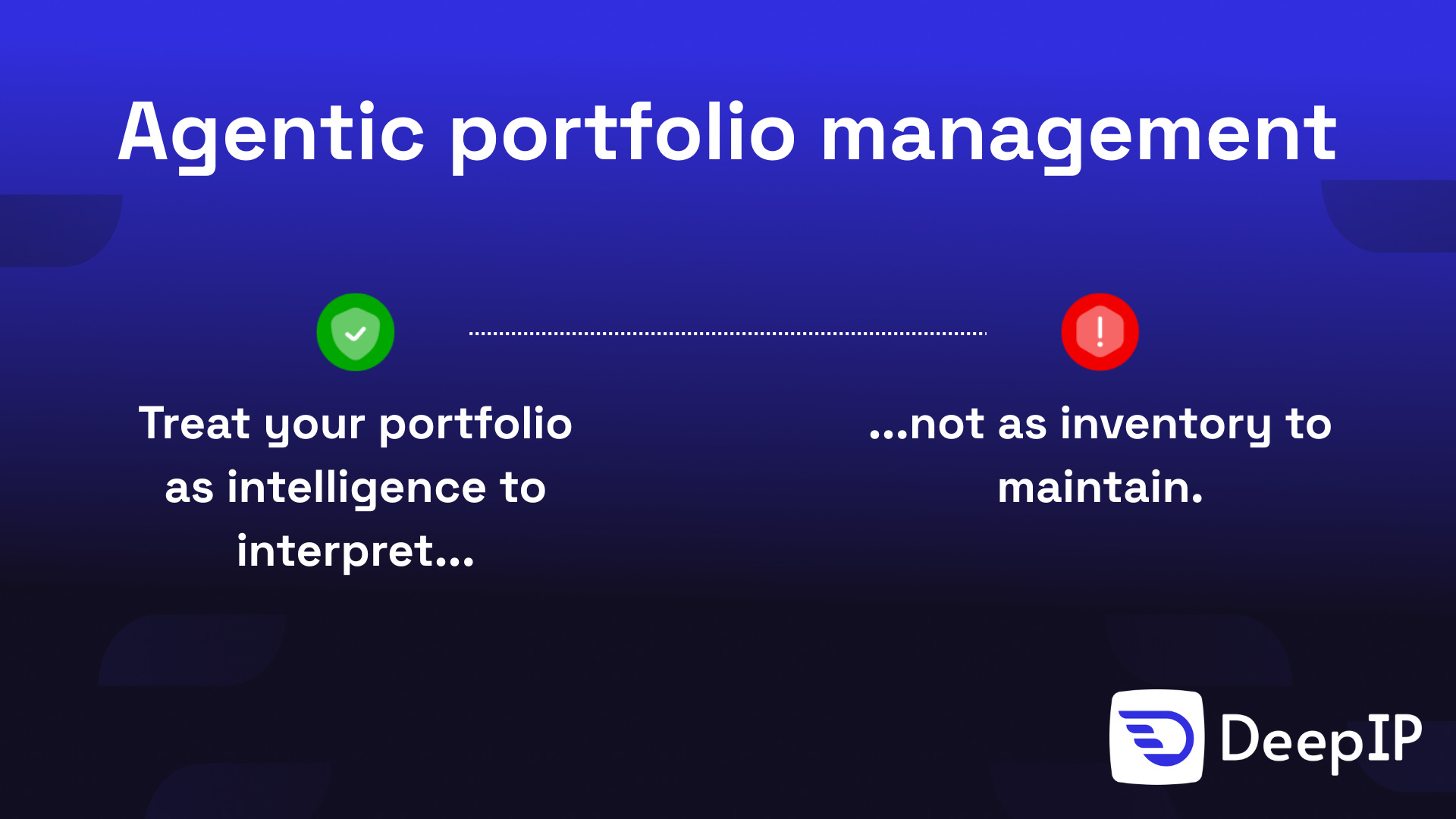 Agentic portfolio management

Treat your portfolio as intelligence to interpret...

...not as inventory to maintain.

DeepIP